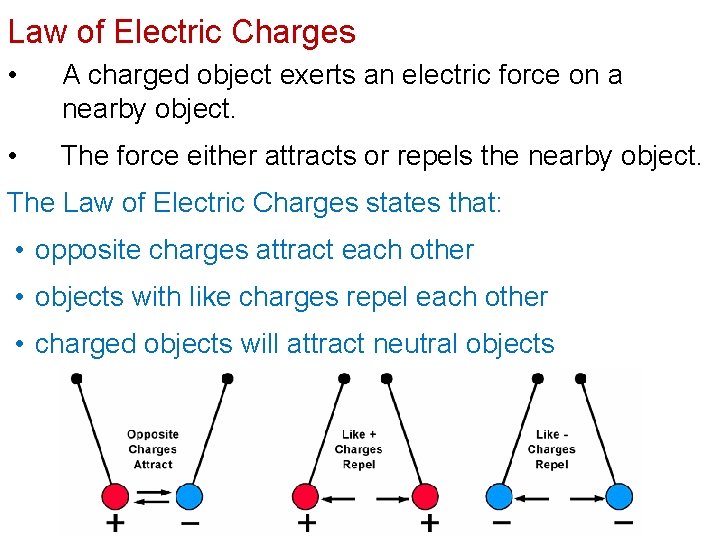 Law of Electric Charges

• A charged object exerts an electric force on a nearby object.

• The force either attracts or repels the nearby object.

The Law of Electric Charges states that:

• opposite charges attract each other

• objects with like charges repel each other

• charged objects will attract neutral objects

Opposite Charges Attract

+ −

Like + Charges Repel

+ +

Like - Charges Repel

− −